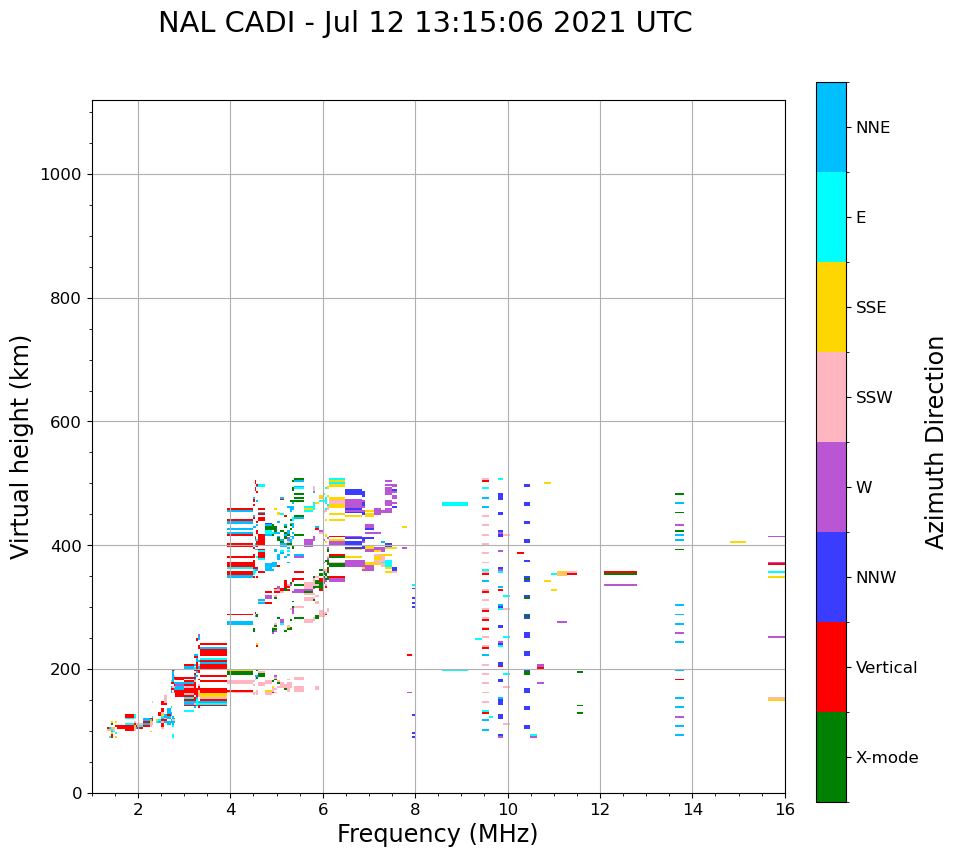 NAL CADI - Jul 12 13:15:06 2021 UTC

Virtual height (km)

1000
800
600
400
200
0

2
4
6
8
10
12
14
16

Frequency (MHz)

NNE
E
SSE
SSW
W
NNW
Vertical
X-mode

Azimuth Direction